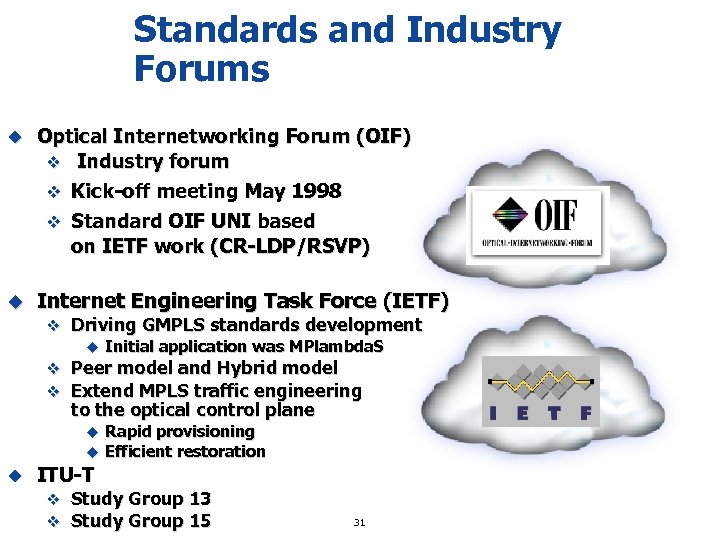 Standards and Industry Forums

◆ Optical Internetworking Forum (OIF)
❖ Industry forum
❖ Kick-off meeting May 1998
❖ Standard OIF UNI based on IETF work (CR-LDP/RSVP)

OIF
OPTICAL·INTERNETWORKING·FORUM

◆ Internet Engineering Task Force (IETF)
❖ Driving GMPLS standards development
◆ Initial application was MPlambdaS
❖ Peer model and Hybrid model
❖ Extend MPLS traffic engineering to the optical control plane
◆ Rapid provisioning
◆ Efficient restoration

I E T F

◆ ITU-T
❖ Study Group 13
❖ Study Group 15

31